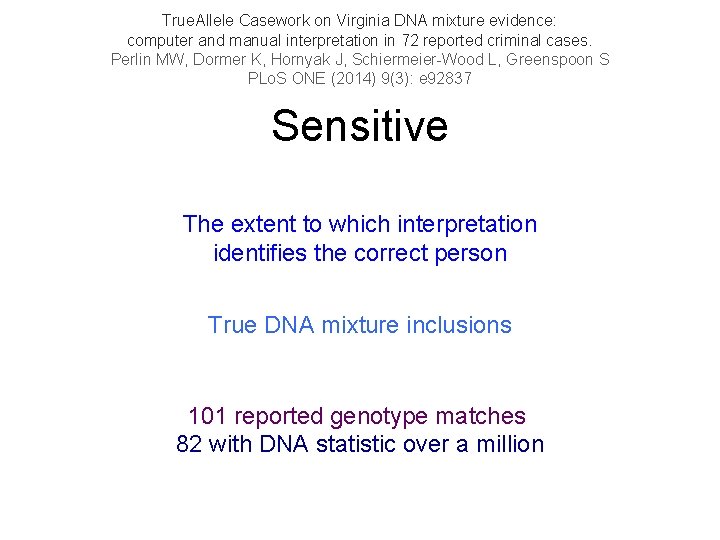 TrueAllele Casework on Virginia DNA mixture evidence:
computer and manual interpretation in 72 reported criminal cases.
Perlin MW, Dormer K, Hornyak J, Schiermeier-Wood L, Greenspoon S
PLoS ONE (2014) 9(3): e92837

Sensitive

The extent to which interpretation identifies the correct person

True DNA mixture inclusions

101 reported genotype matches
82 with DNA statistic over a million